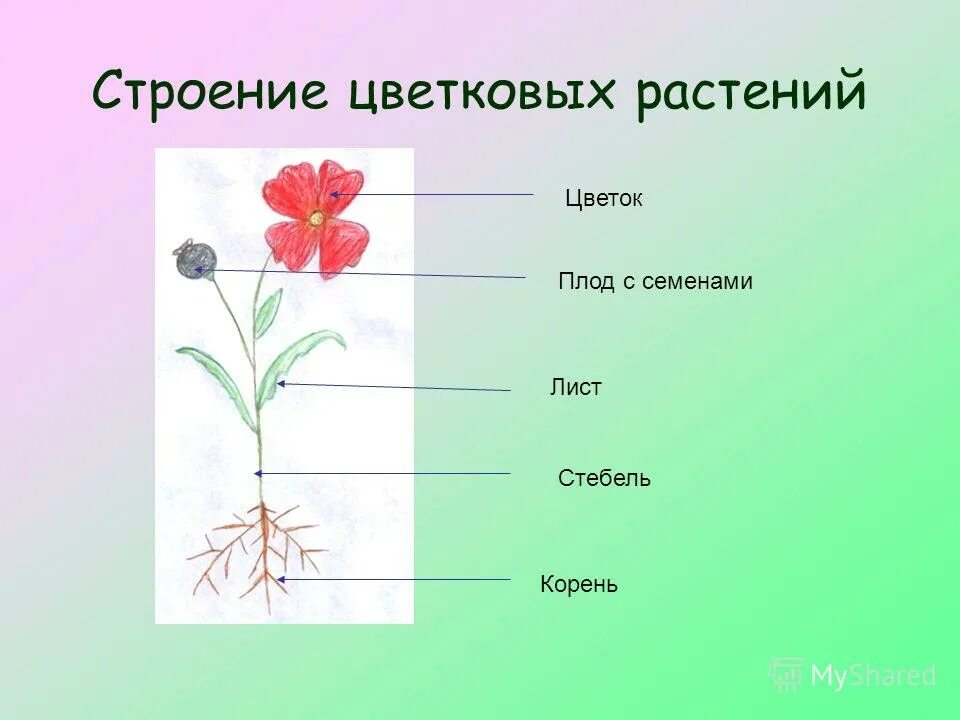 Строение цветковых растений

Цветок

Плод с семенами

Лист

Стебель

Корень

MyShared